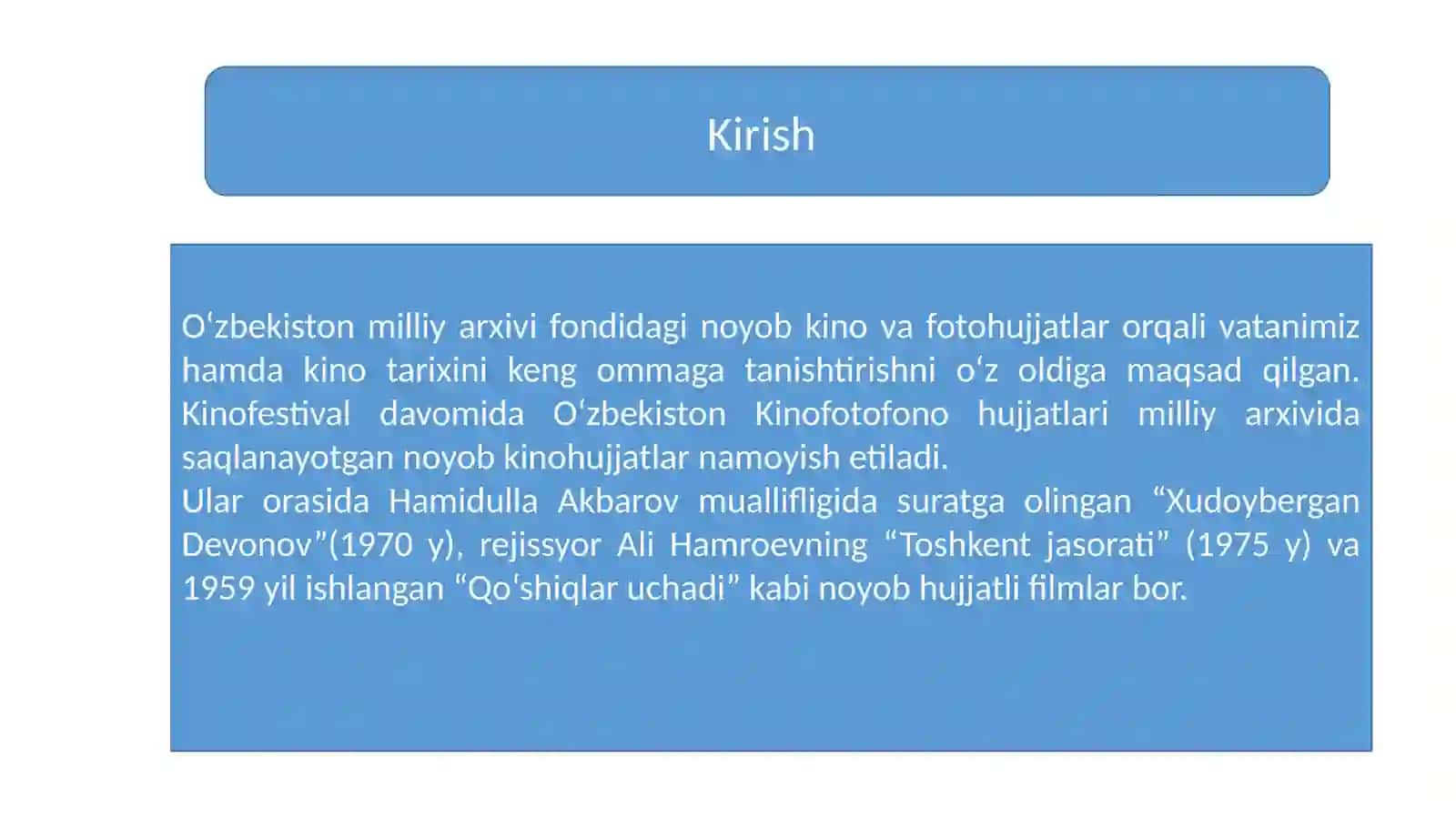 Kirish

Oʻzbekiston milliy arxivi fondidagi noyob kino va fotohujjatlar orqali vatanimiz hamda kino tarixini keng ommaga tanishtirishni oʻz oldiga maqsad qilgan. Kinofestival davomida Oʻzbekiston Kinofotofono hujjatlari milliy arxivida saqlanayotgan noyob kinohujjatlar namoyish etiladi.
Ular orasida Hamidulla Akbarov muallifligida suratga olingan “Xudoybergan Devonov”(1970 y), rejissyor Ali Hamroevning “Toshkent jasorati” (1975 y) va 1959 yil ishlangan “Qoʻshiqlar uchadi” kabi noyob hujjatli filmlar bor.